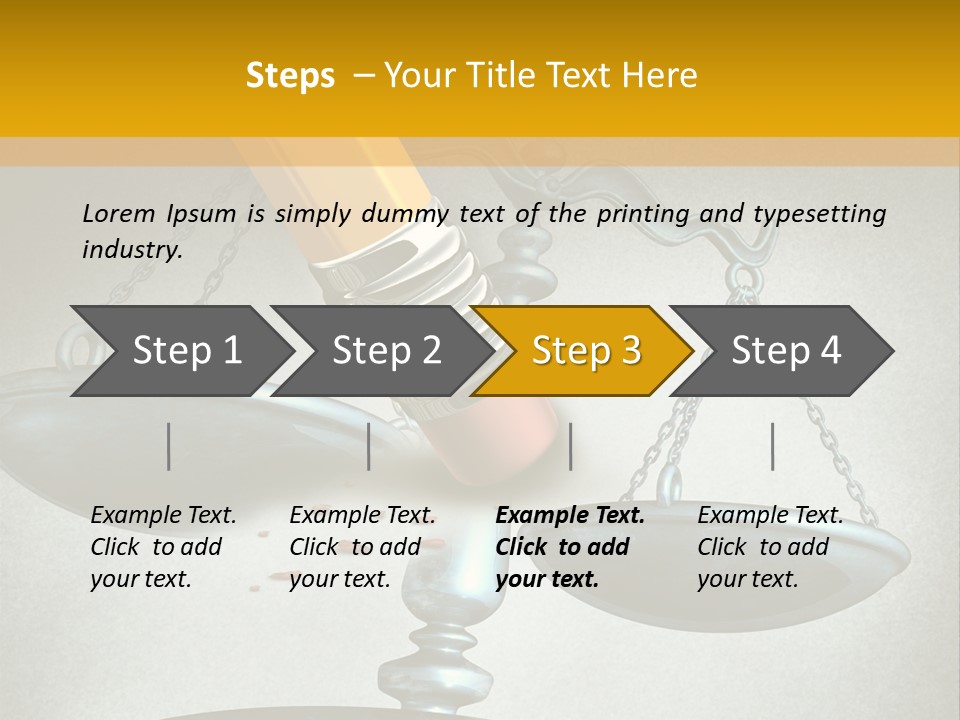 Steps – Your Title Text Here

Lorem Ipsum is simply dummy text of the printing and typesetting industry.

Step 1

Step 2

Step 3

Step 4

Example Text. Click to add your text.

Example Text. Click to add your text.

Example Text. Click to add your text.

Example Text. Click to add your text.